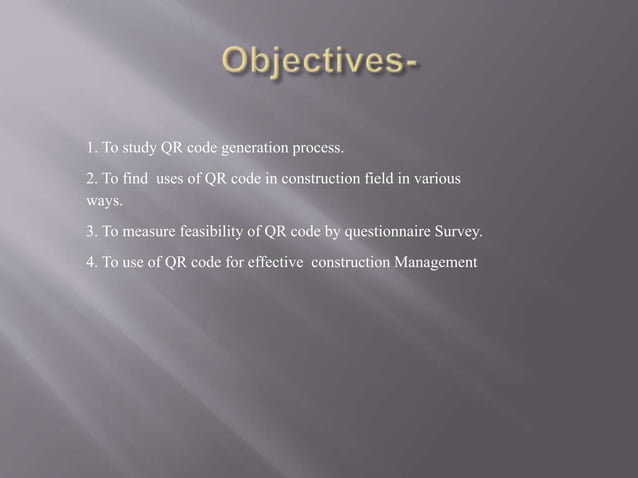 Objectives-

1. To study QR code generation process.

2. To find uses of QR code in construction field in various ways.

3. To measure feasibility of QR code by questionnaire Survey.

4. To use of QR code for effective construction Management